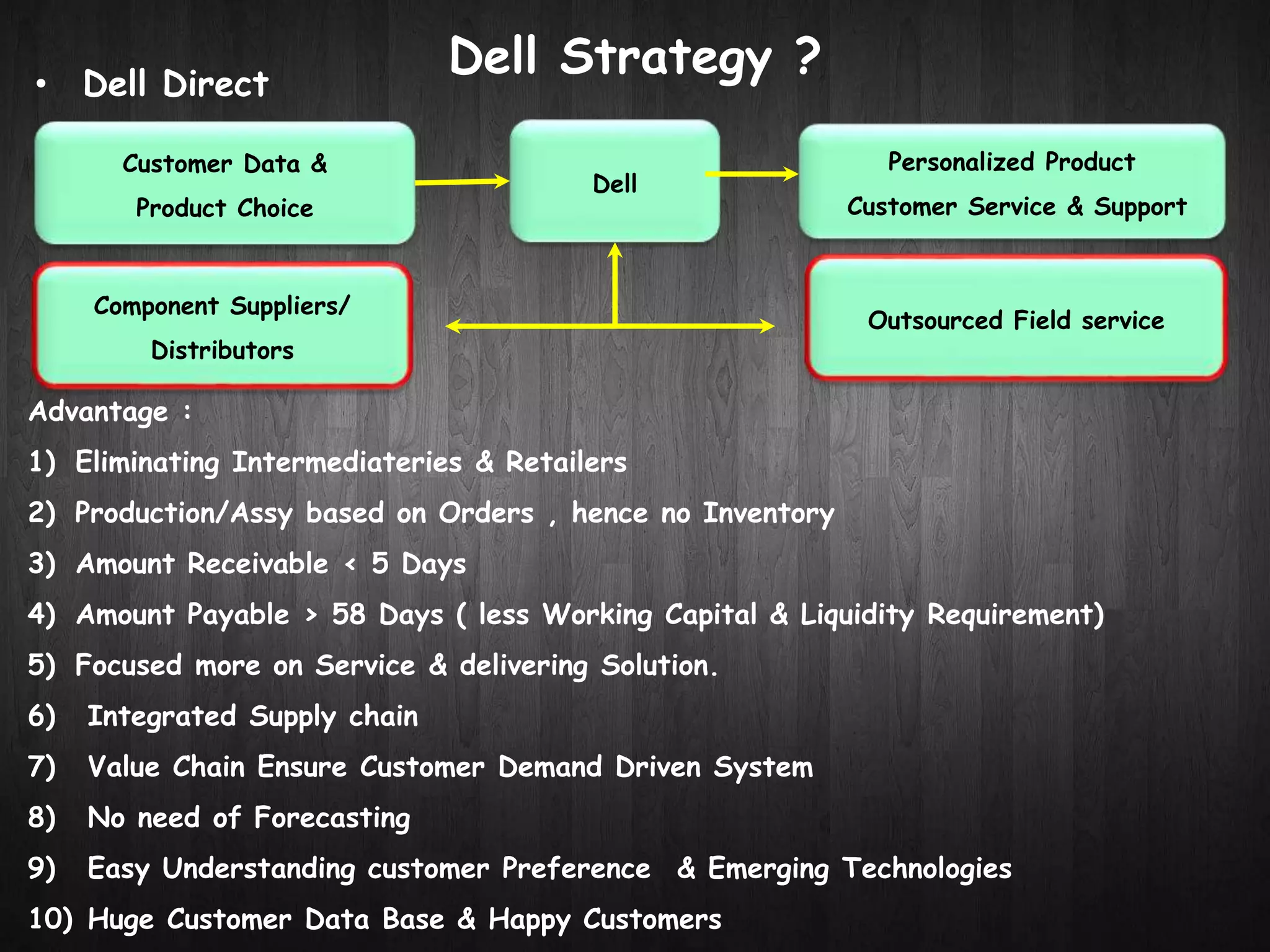 Dell Strategy ?

• Dell Direct

Customer Data & Product Choice

Dell

Personalized Product Customer Service & Support

Component Suppliers/ Distributors

Outsourced Field service

Advantage :

1) Eliminating Intermediateries & Retailers

2) Production/Assy based on Orders , hence no Inventory

3) Amount Receivable < 5 Days

4) Amount Payable > 58 Days ( less Working Capital & Liquidity Requirement)

5) Focused more on Service & delivering Solution.

6) Integrated Supply chain

7) Value Chain Ensure Customer Demand Driven System

8) No need of Forecasting

9) Easy Understanding customer Preference & Emerging Technologies

10) Huge Customer Data Base & Happy Customers